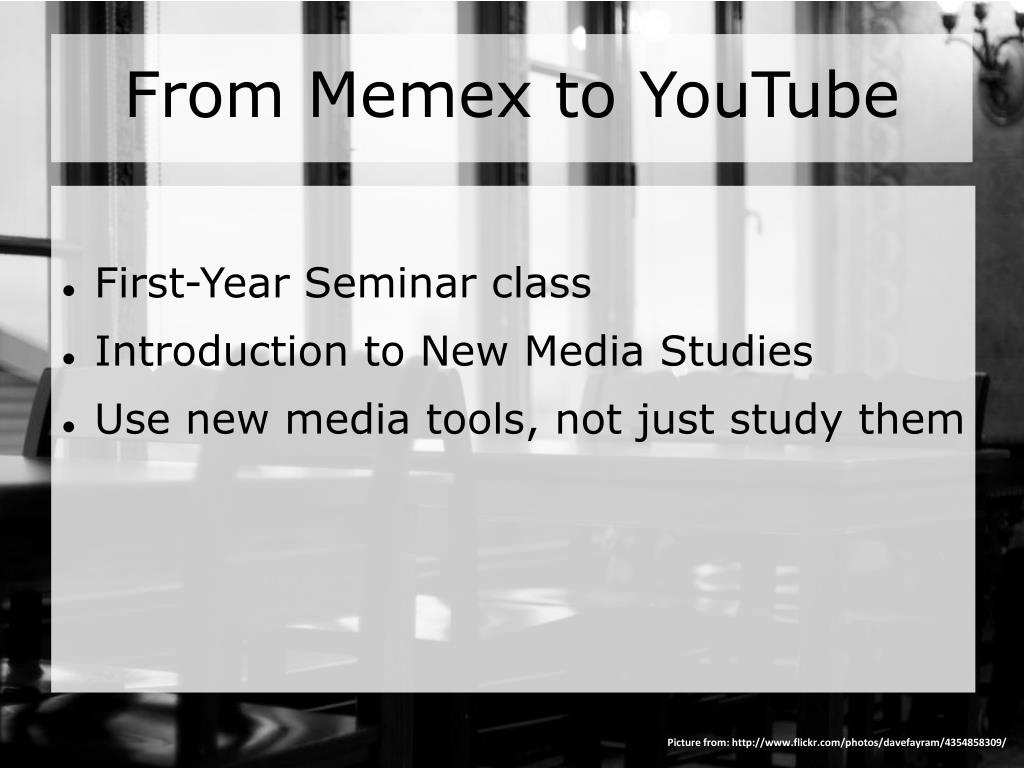 From Memex to YouTube

- First-Year Seminar class
- Introduction to New Media Studies
- Use new media tools, not just study them

Picture from: http://www.flickr.com/photos/davefayram/4354858309/